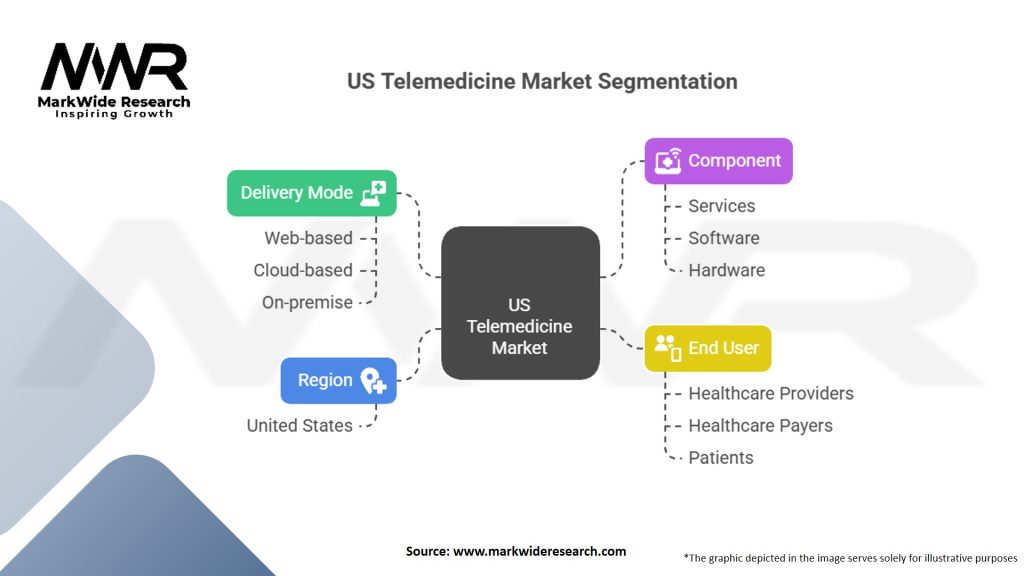 MWR
MarkWide Research
Inspiring Growth

US Telemedicine Market Segmentation

Delivery Mode
Web-based
Cloud-based
On-premise

Region
United States

US Telemedicine Market

Component
Services
Software
Hardware

End User
Healthcare Providers
Healthcare Payers
Patients

Source: www.markwideresearch.com

*The graphic depicted in the image serves solely for illustrative purposes